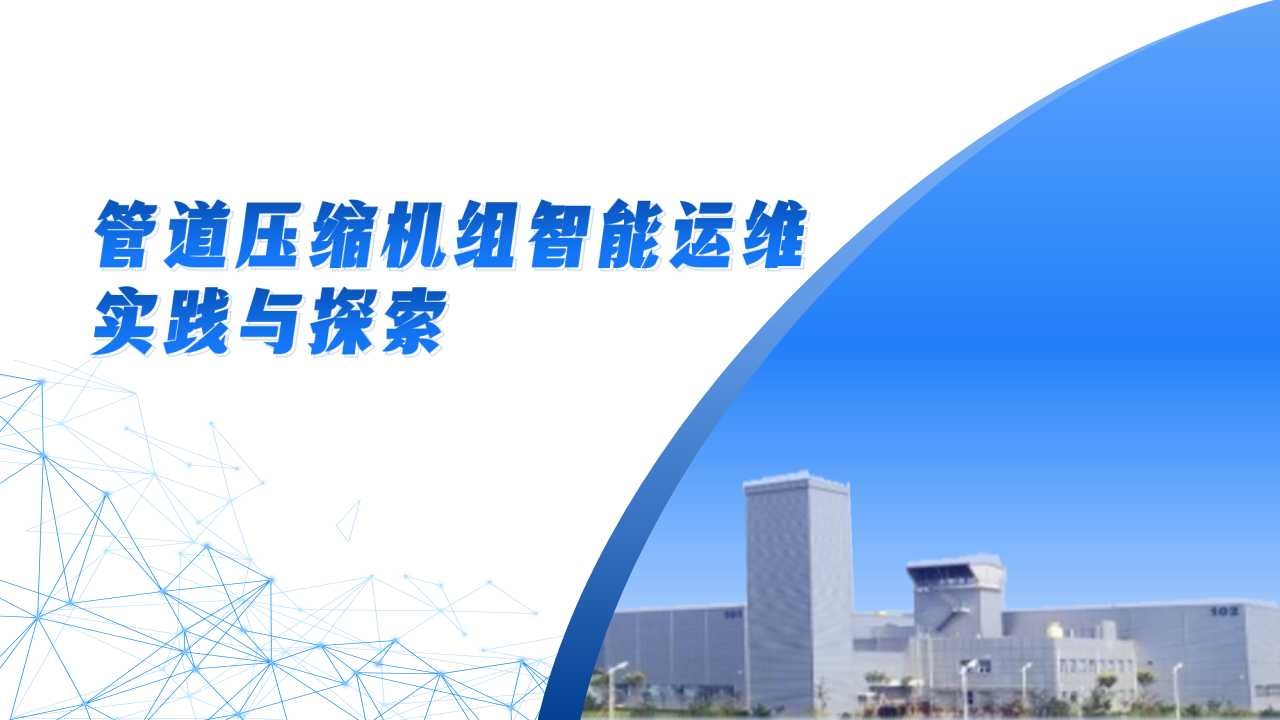 管道压缩机组智能运维
实践与探索

101

102